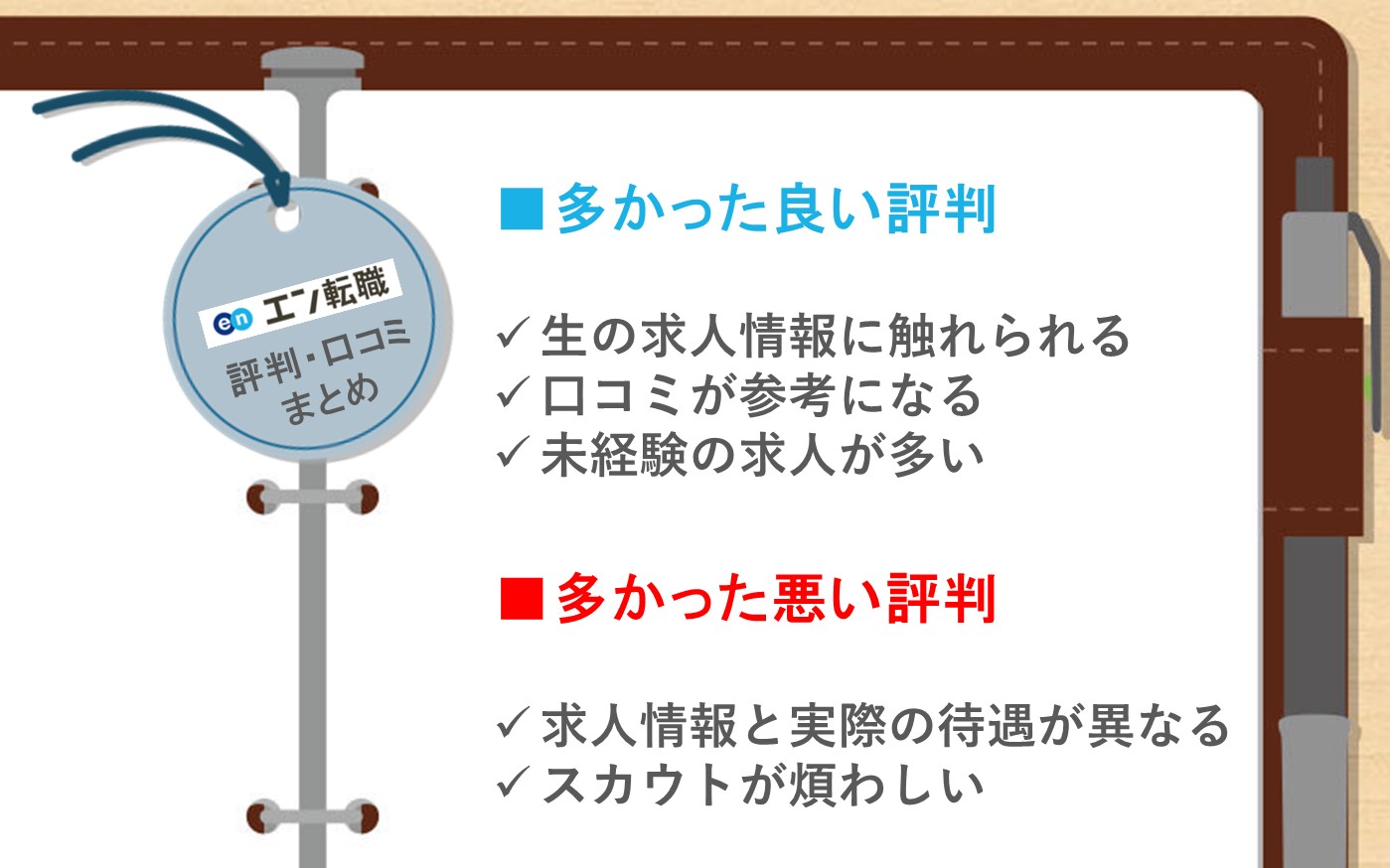 en エン転職
評判・口コミ
まとめ

■多かった良い評判

✓生の求人情報に触れられる
✓口コミが参考になる
✓未経験の求人が多い

■多かった悪い評判

✓求人情報と実際の待遇が異なる
✓スカウトが煩わしい